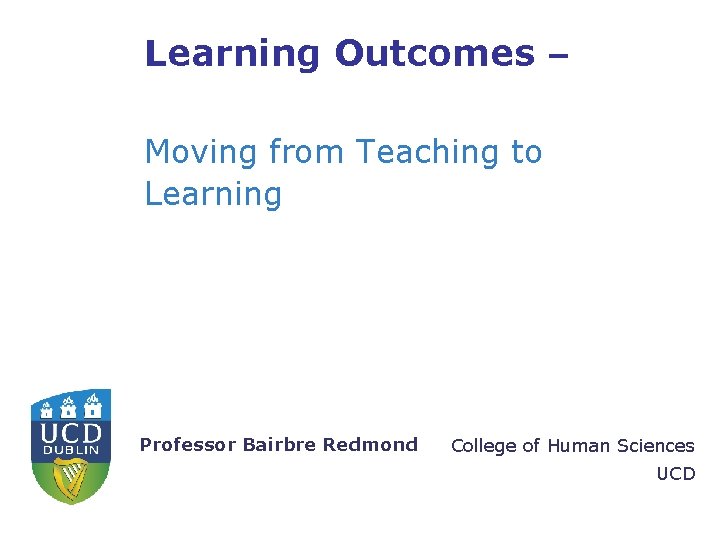 Learning Outcomes –

Moving from Teaching to Learning

UCD
DUBLIN

Professor Bairbre Redmond

College of Human Sciences
UCD